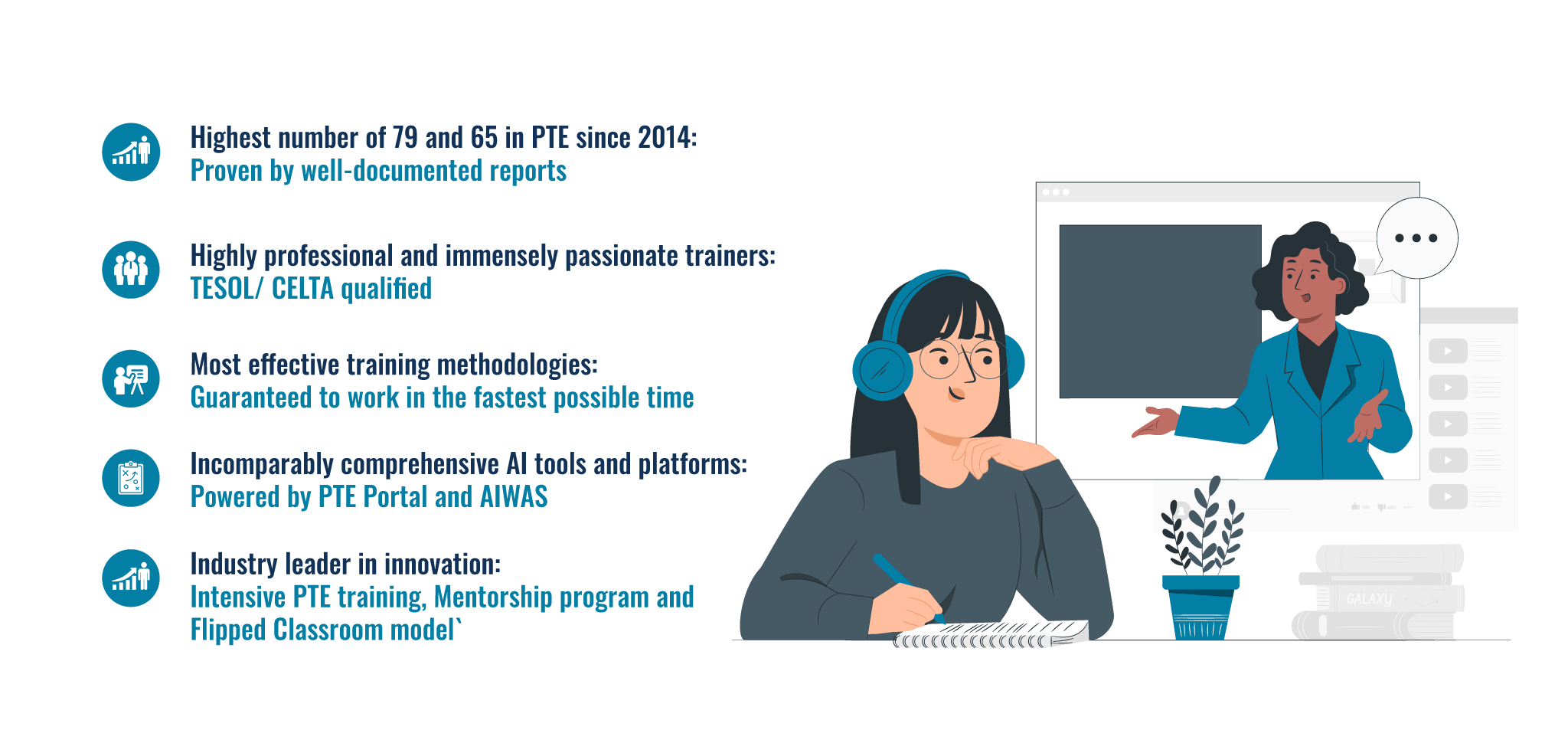 Highest number of 79 and 65 in PTE since 2014:
Proven by well-documented reports

Highly professional and immensely passionate trainers:
TESOL/ CELTA qualified

Most effective training methodologies:
Guaranteed to work in the fastest possible time

Incomparably comprehensive AI tools and platforms:
Powered by PTE Portal and AIWAS

Industry leader in innovation:
Intensive PTE training, Mentorship program and Flipped Classroom model`

GALAXY